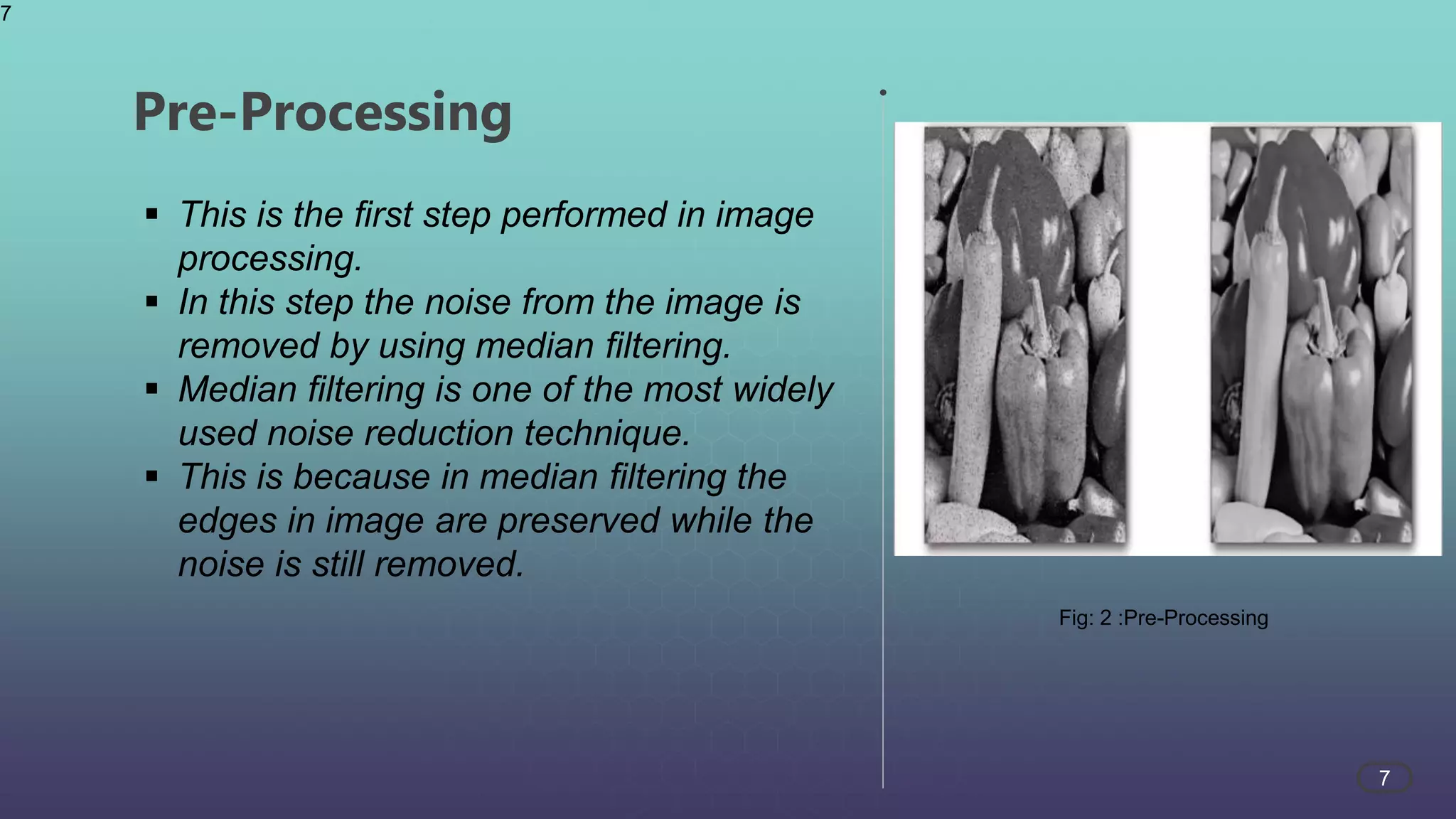 7

Pre-Processing

▪ This is the first step performed in image processing.
▪ In this step the noise from the image is removed by using median filtering.
▪ Median filtering is one of the most widely used noise reduction technique.
▪ This is because in median filtering the edges in image are preserved while the noise is still removed.

Fig: 2 :Pre-Processing

7